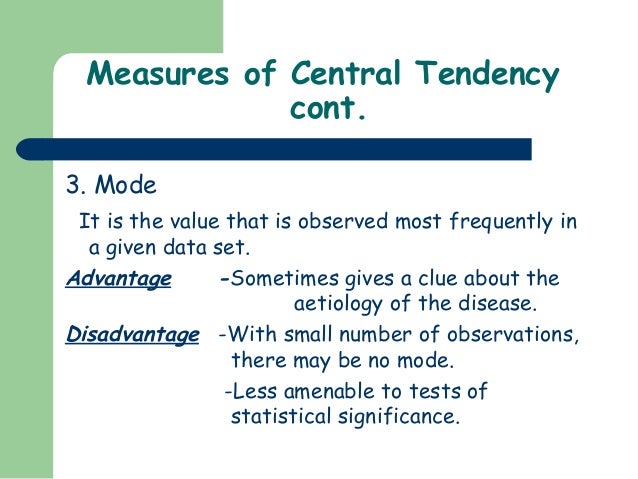 Measures of Central Tendency cont.

3. Mode

It is the value that is observed most frequently in a given data set.

Advantage -Sometimes gives a clue about the aetiology of the disease.

Disadvantage -With small number of observations, there may be no mode.

-Less amenable to tests of statistical significance.